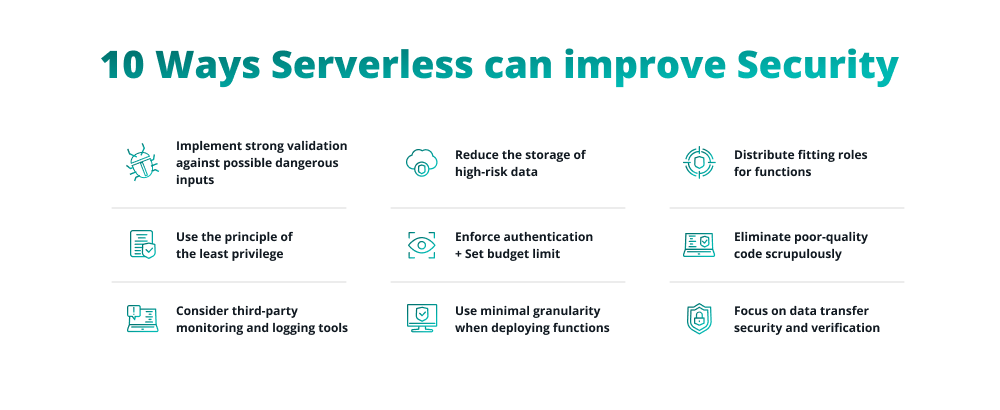 10 Ways Serverless can improve Security

Implement strong validation against possible dangerous inputs

Use the principle of the least privilege

Consider third-party monitoring and logging tools

Reduce the storage of high-risk data

Enforce authentication + Set budget limit

Use minimal granularity when deploying functions

Distribute fitting roles for functions

Eliminate poor-quality code scrupulously

Focus on data transfer security and verification